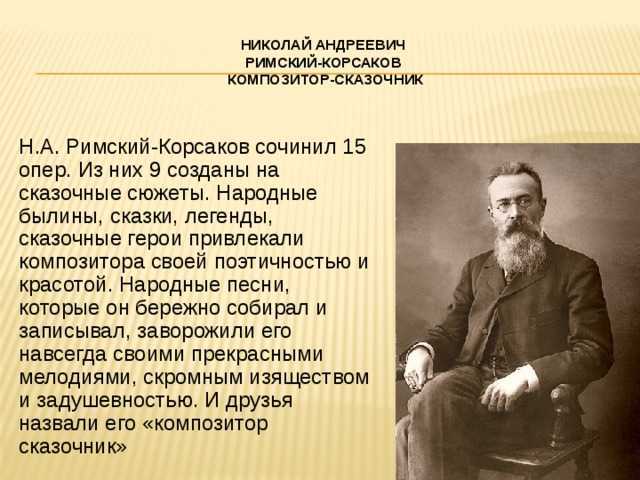 НИКОЛАЙ АНДРЕЕВИЧ
РИМСКИЙ-КОРСАКОВ
КОМПОЗИТОР-СКАЗОЧНИК

Н.А. Римский-Корсаков сочинил 15 опер. Из них 9 созданы на сказочные сюжеты. Народные былины, сказки, легенды, сказочные герои привлекали композитора своей поэтичностью и красотой. Народные песни, которые он бережно собирал и записывал, заворожили его навсегда своими прекрасными мелодиями, скромным изяществом и задушевностью. И друзья назвали его «композитор сказочник»